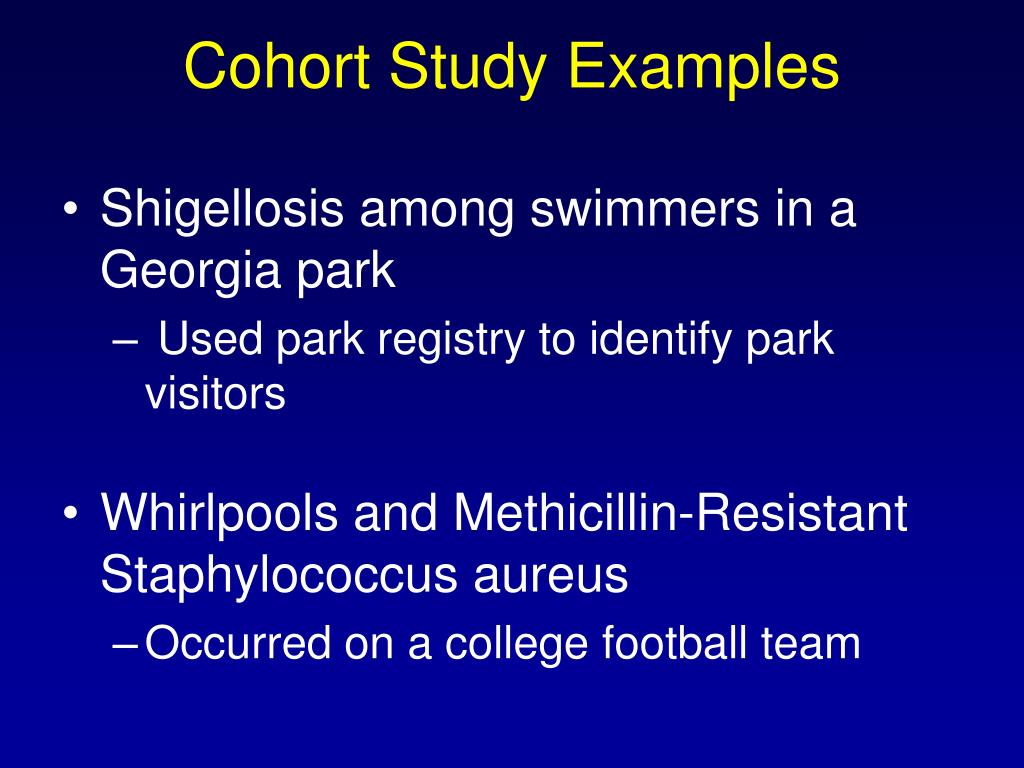 Cohort Study Examples

• Shigellosis among swimmers in a Georgia park

– Used park registry to identify park visitors

• Whirlpools and Methicillin-Resistant Staphylococcus aureus

– Occurred on a college football team